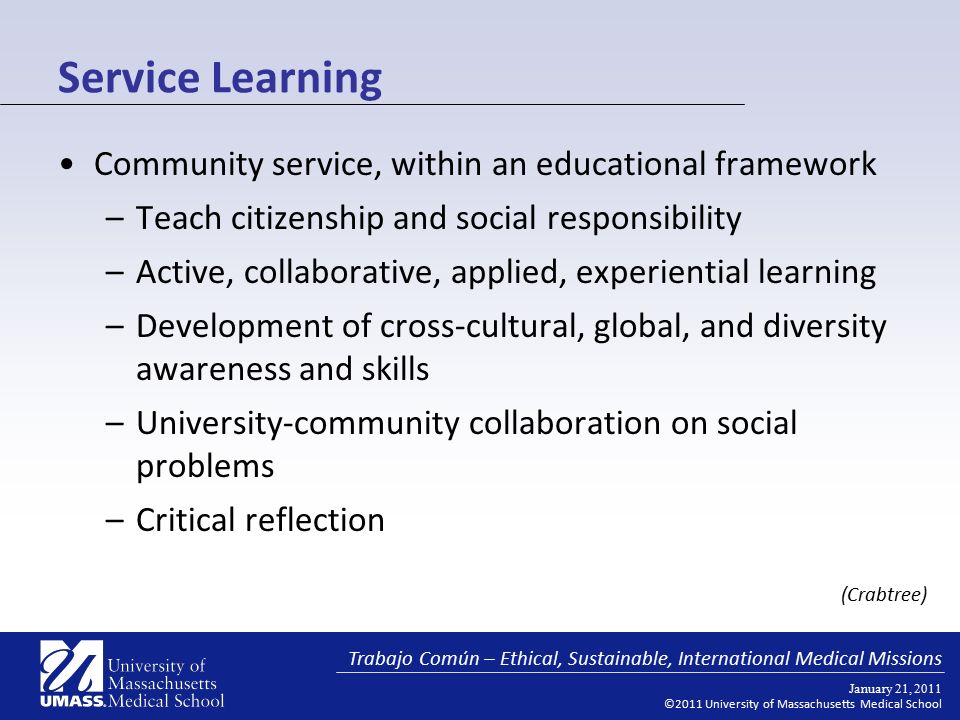 Service Learning

• Community service, within an educational framework
– Teach citizenship and social responsibility
– Active, collaborative, applied, experiential learning
– Development of cross-cultural, global, and diversity awareness and skills
– University-community collaboration on social problems
– Critical reflection

(Crabtree)

UMASS. University of Massachusetts Medical School

Trabajo Común – Ethical, Sustainable, International Medical Missions

January 21, 2011
©2011 University of Massachusetts Medical School